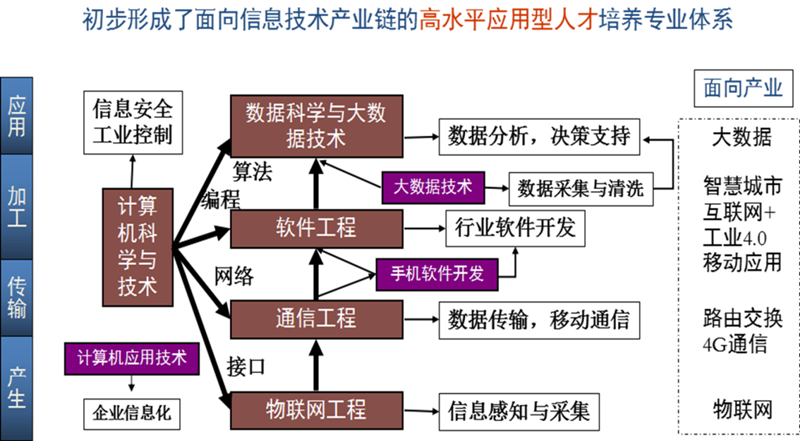 初步形成了面向信息技术产业链的高水平应用型人才培养专业体系

应用

加工

传输

产生

信息安全
工业控制

计算机科学与技术

计算机应用技术

企业信息化

算法

编程

网络

接口

数据科学与大数据技术

软件工程

通信工程

物联网工程

大数据技术

手机软件开发

数据分析，决策支持

数据采集与清洗

行业软件开发

数据传输，移动通信

信息感知与采集

面向产业

大数据

智慧城市
互联网+
工业4.0
移动应用

路由交换
4G通信

物联网